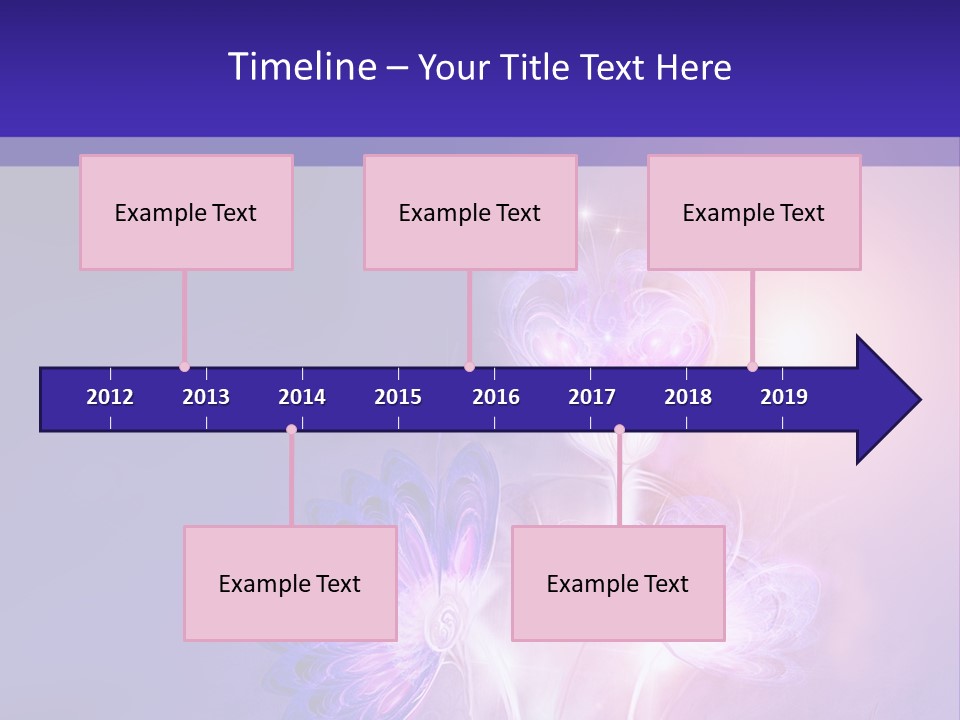 Timeline – Your Title Text Here

Example Text

Example Text

Example Text

2012 2013 2014 2015 2016 2017 2018 2019

Example Text

Example Text